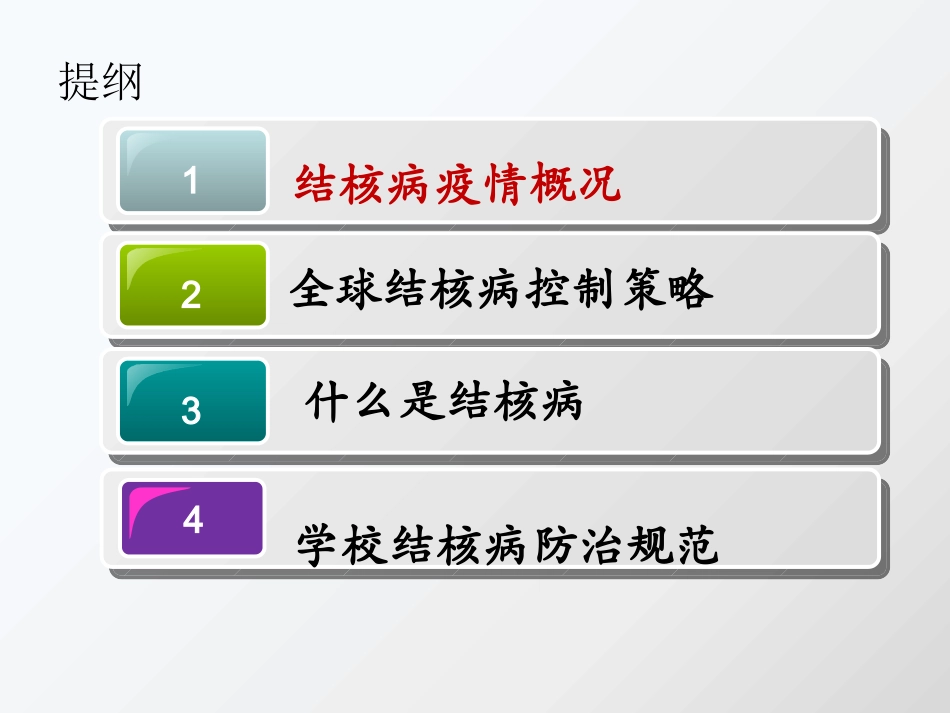 提纲

1 结核病疫情概况

2 全球结核病控制策略

3 什么是结核病

4 学校结核病防治规范